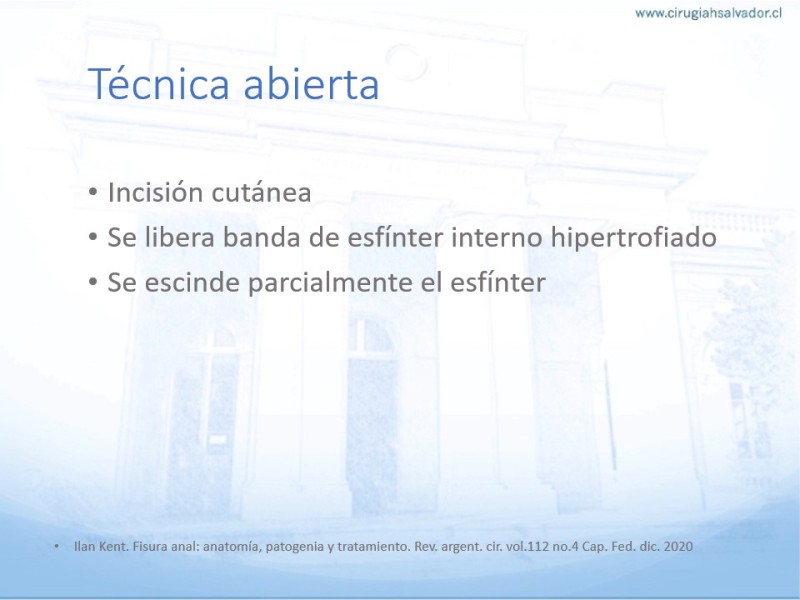 www.cirugiahsalvador.cl

Técnica abierta

• Incisión cutánea
• Se libera banda de esfínter interno hipertrofiado
• Se escinde parcialmente el esfínter

• Ilan Kent. Fisura anal: anatomía, patogenia y tratamiento. Rev. argent. cir. vol.112 no.4 Cap. Fed. dic. 2020